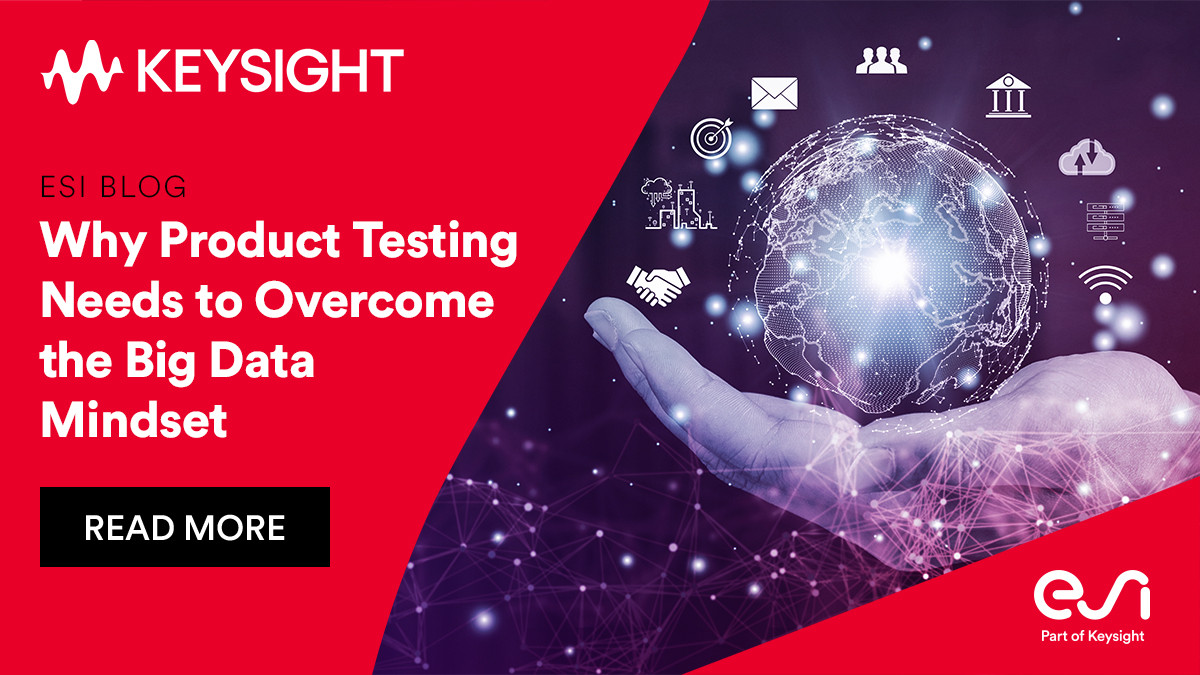 KEYSIGHT

ESI BLOG

Why Product Testing Needs to Overcome the Big Data Mindset

READ MORE

esi

Part of Keysight